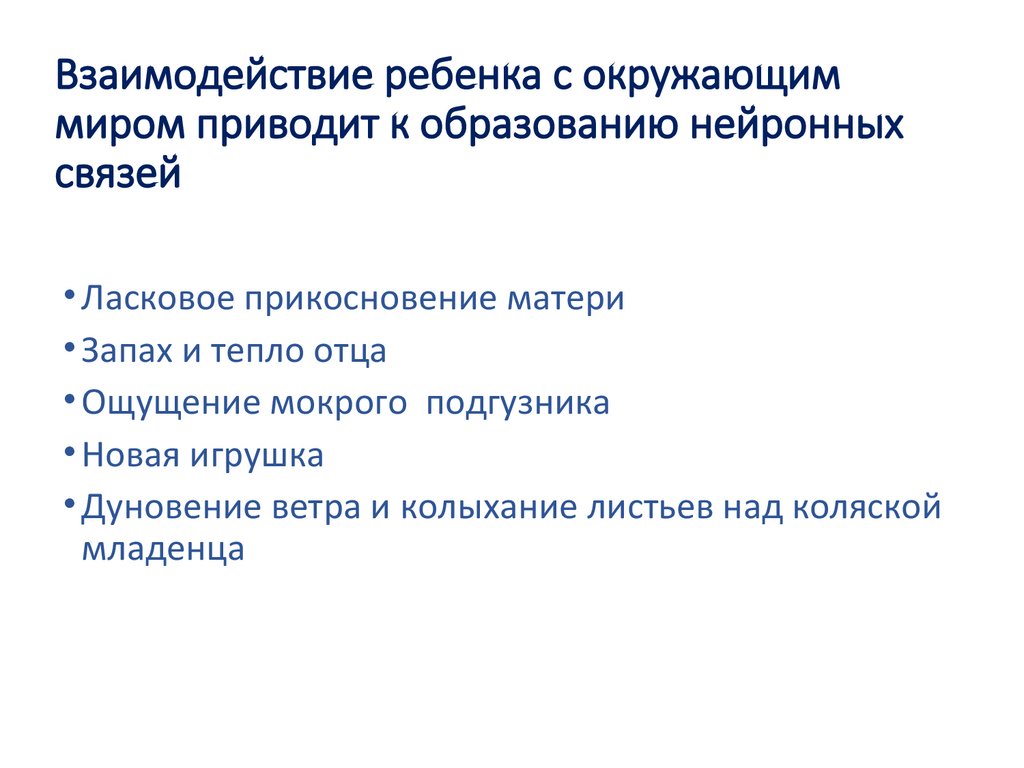 Взаимодействие ребенка с окружающим миром приводит к образованию нейронных связей

• Ласковое прикосновение матери
• Запах и тепло отца
• Ощущение мокрого подгузника
• Новая игрушка
• Дуновение ветра и колыхание листьев над коляской младенца